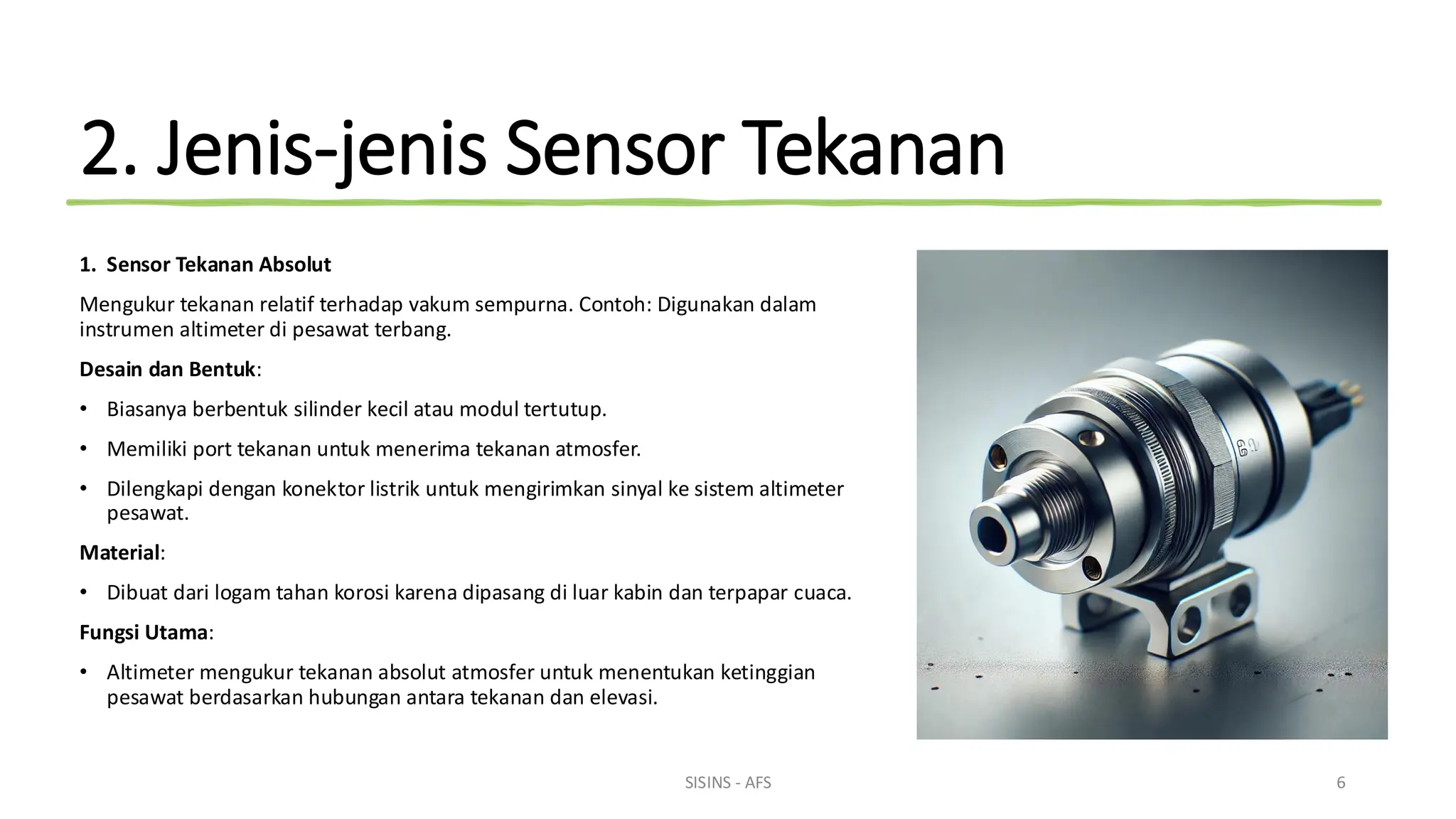 2. Jenis-jenis Sensor Tekanan

1. Sensor Tekanan Absolut

Mengukur tekanan relatif terhadap vakum sempurna. Contoh: Digunakan dalam instrumen altimeter di pesawat terbang.

Desain dan Bentuk:

• Biasanya berbentuk silinder kecil atau modul tertutup.

• Memiliki port tekanan untuk menerima tekanan atmosfer.

• Dilengkapi dengan konektor listrik untuk mengirimkan sinyal ke sistem altimeter pesawat.

Material:

• Dibuat dari logam tahan korosi karena dipasang di luar kabin dan terpapar cuaca.

Fungsi Utama:

• Altimeter mengukur tekanan absolut atmosfer untuk menentukan ketinggian pesawat berdasarkan hubungan antara tekanan dan elevasi.

SISINS - AFS

6